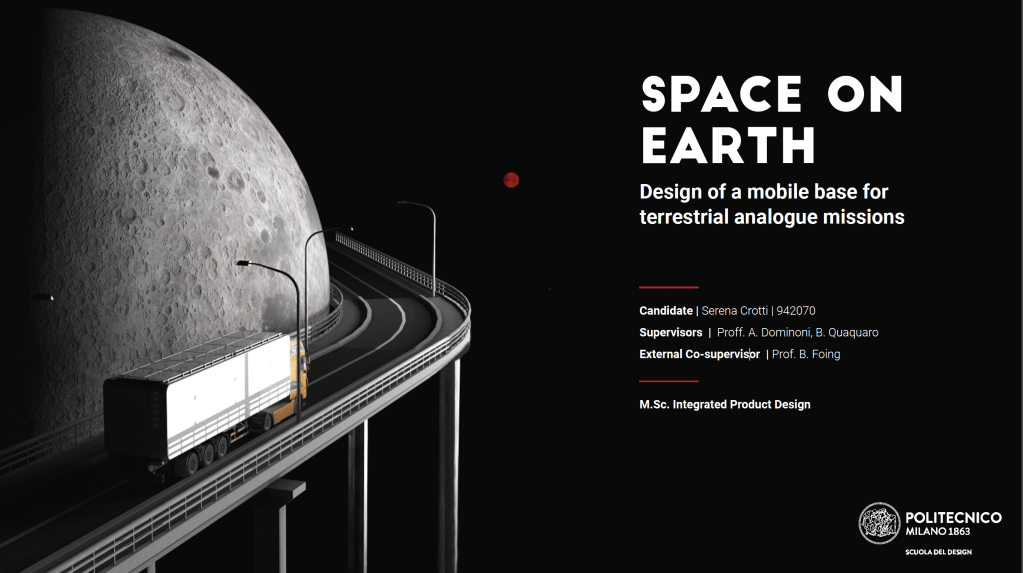 SPACE ON EARTH

Design of a mobile base for terrestrial analogue missions

Candidate | Serena Crotti | 942070
Supervisors | Proff. A. Dominoni, B. Quaquaro
External Co-supervisor | Prof. B. Foing

M.Sc. Integrated Product Design

POLITECNICO MILANO 1863
SCUOLA DEL DESIGN